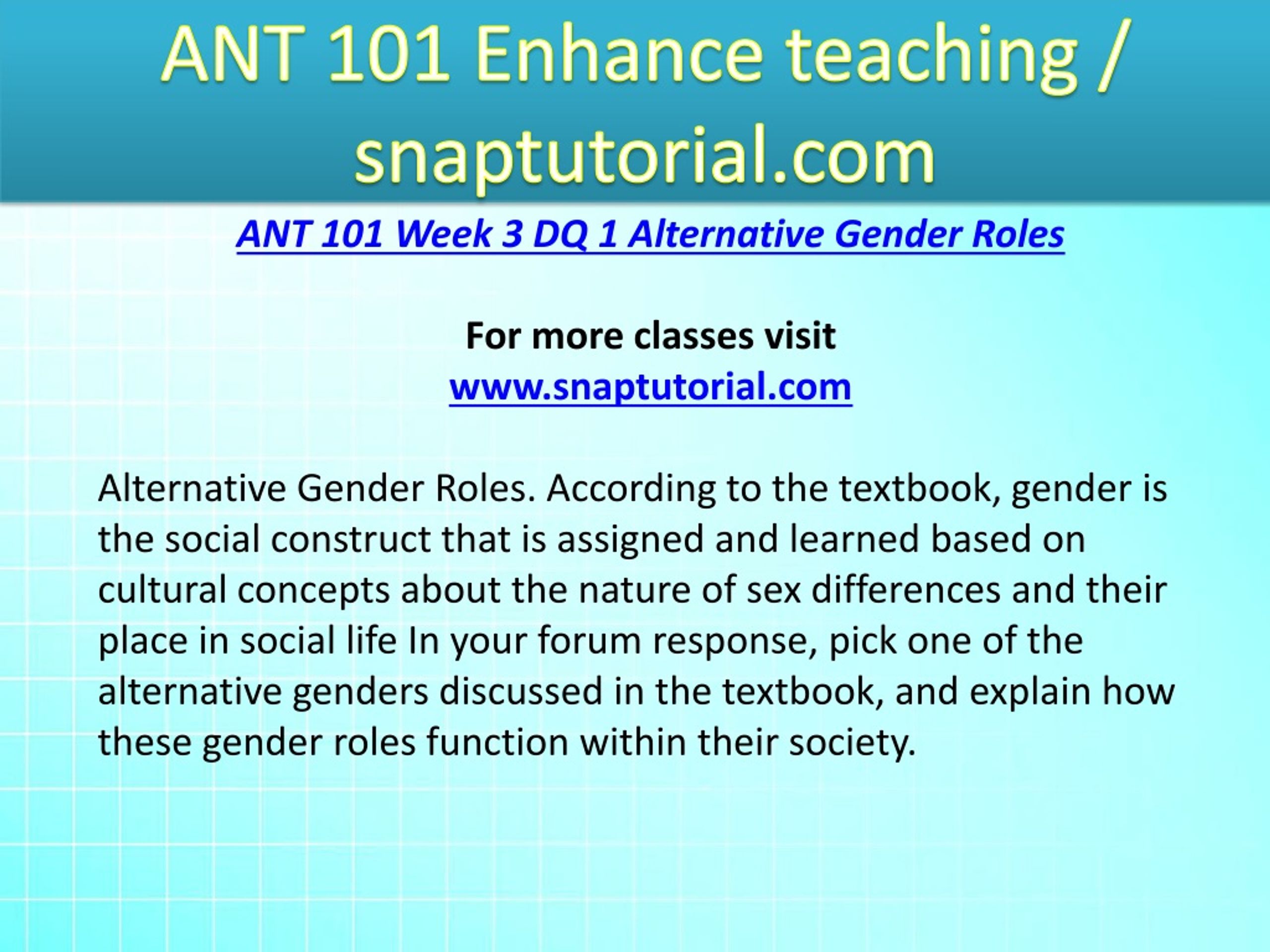 ANT 101 Enhance teaching / snaptutorial.com

ANT 101 Week 3 DQ 1 Alternative Gender Roles

For more classes visit
www.snaptutorial.com

Alternative Gender Roles. According to the textbook, gender is the social construct that is assigned and learned based on cultural concepts about the nature of sex differences and their place in social life In your forum response, pick one of the alternative genders discussed in the textbook, and explain how these gender roles function within their society.